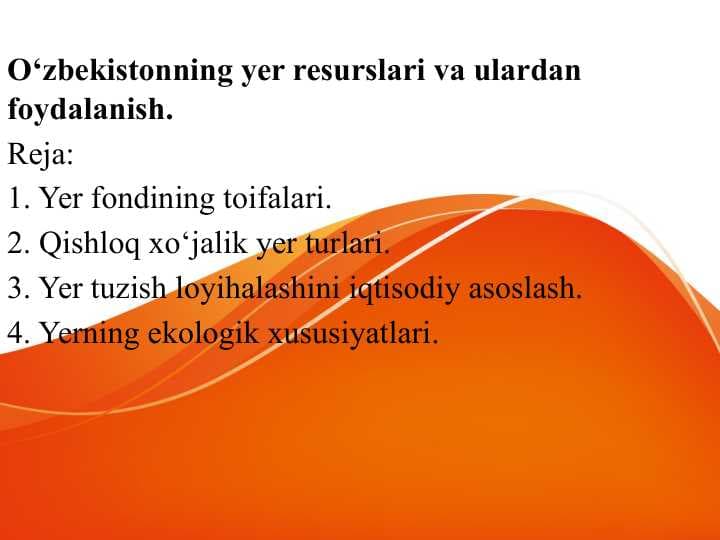 O‘zbekistonning yer resurslari va ulardan foydalanish.

Reja:

1. Yer fondining toifalari.

2. Qishloq xo‘jalik yer turlari.

3. Yer tuzish loyihalashini iqtisodiy asoslash.

4. Yerning ekologik xususiyatlari.